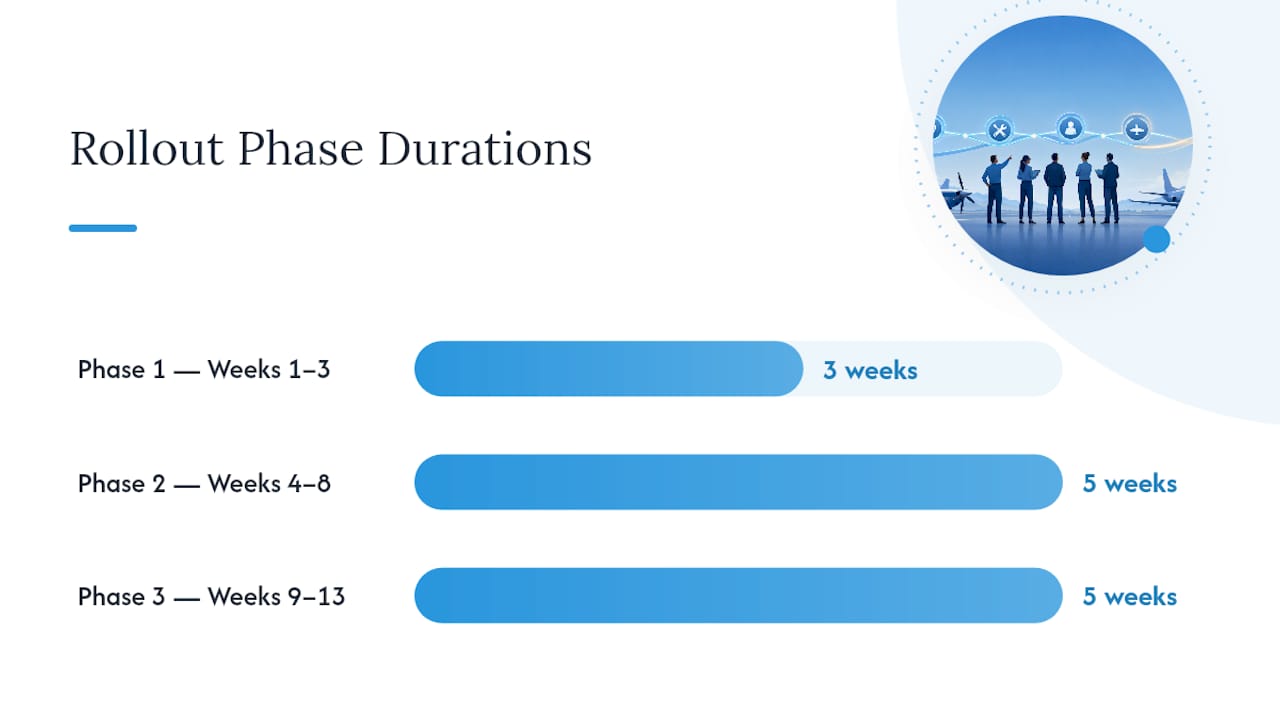 Rollout Phase Durations

Phase 1 — Weeks 1–3

3 weeks

Phase 2 — Weeks 4–8

5 weeks

Phase 3 — Weeks 9–13

5 weeks